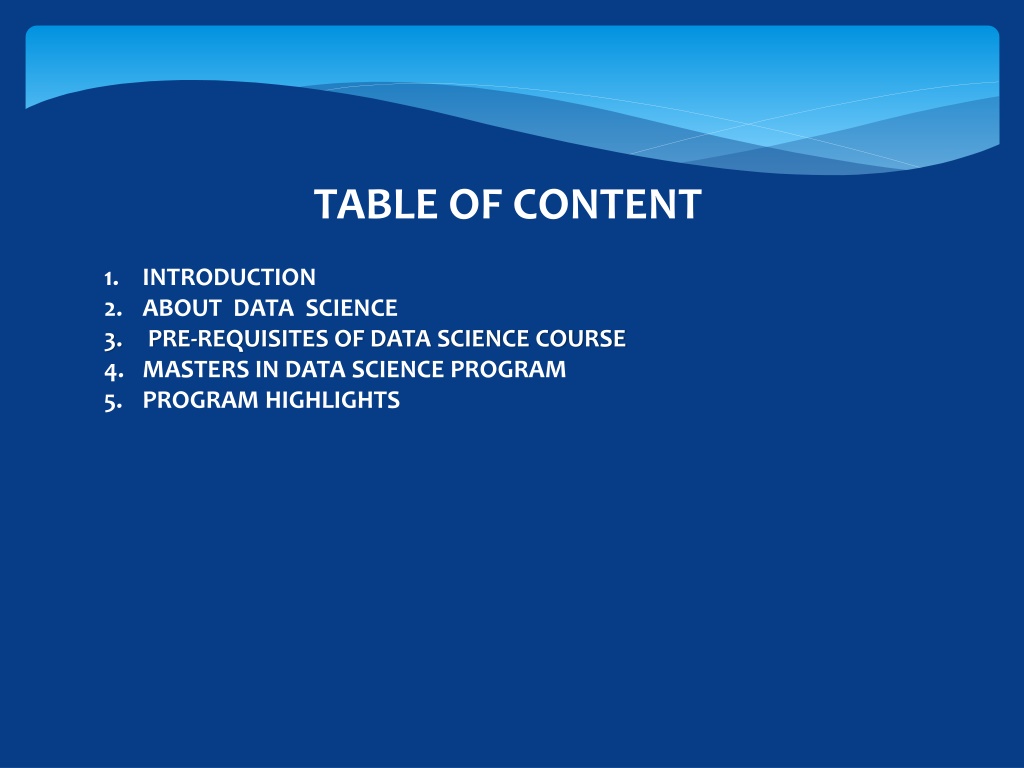 TABLE OF CONTENT

1. INTRODUCTION
2. ABOUT DATA SCIENCE
3. PRE-REQUISITES OF DATA SCIENCE COURSE
4. MASTERS IN DATA SCIENCE PROGRAM
5. PROGRAM HIGHLIGHTS